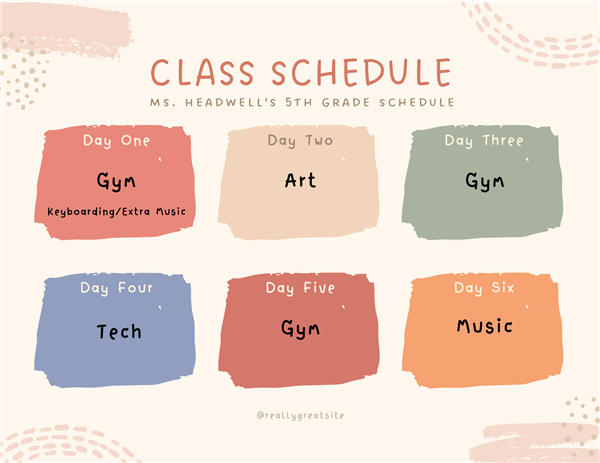 CLASS SCHEDULE

MS. HEADWELL'S 5TH GRADE SCHEDULE

Day One
Gym
Keyboarding/Extra Music

Day Two
Art

Day Three
Gym

Day Four
Tech

Day Five
Gym

Day Six
Music

@reallygreatsite